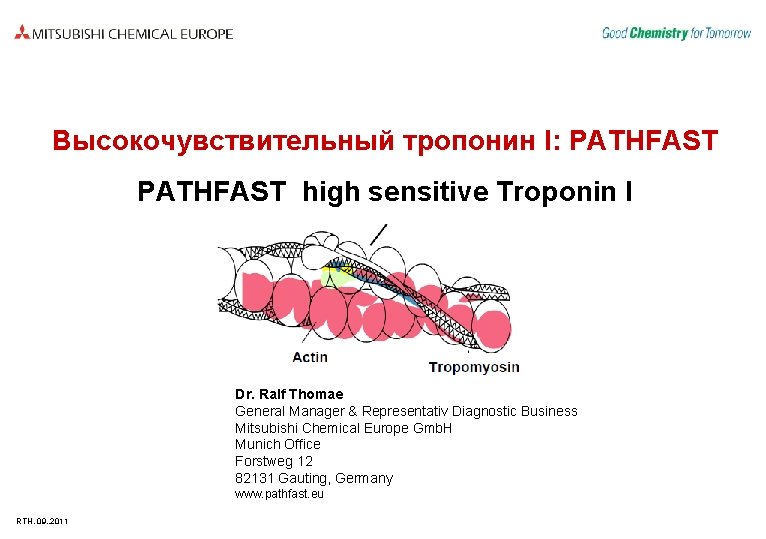 MITSUBISHI CHEMICAL EUROPE

Good Chemistry for Tomorrow

Высокочувствительный тропонин I: PATHFAST

PATHFAST high sensitive Troponin I

Actin

Tropomyosin

Dr. Ralf Thomae
General Manager & Representativ Diagnostic Business
Mitsubishi Chemical Europe GmbH
Munich Office
Forstweg 12
82131 Gauting, Germany
www.pathfast.eu

RTH.09.2011